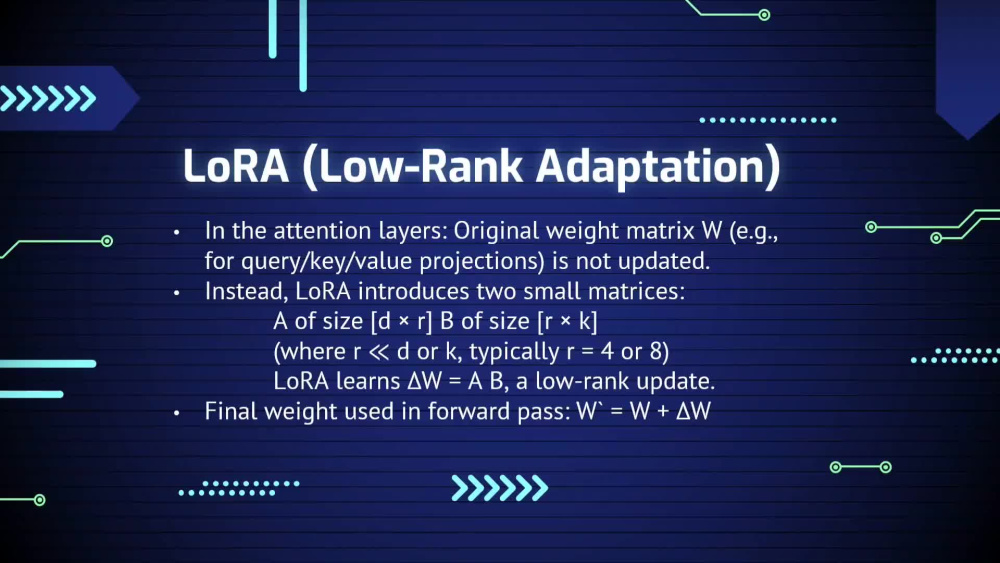 LoRA (Low-Rank Adaptation)

• In the attention layers: Original weight matrix W (e.g., for query/key/value projections) is not updated.
• Instead, LoRA introduces two small matrices:
A of size [d × r] B of size [r × k]
(where r ≪ d or k, typically r = 4 or 8)
LoRA learns ΔW = A B, a low-rank update.
• Final weight used in forward pass: W` = W + ΔW